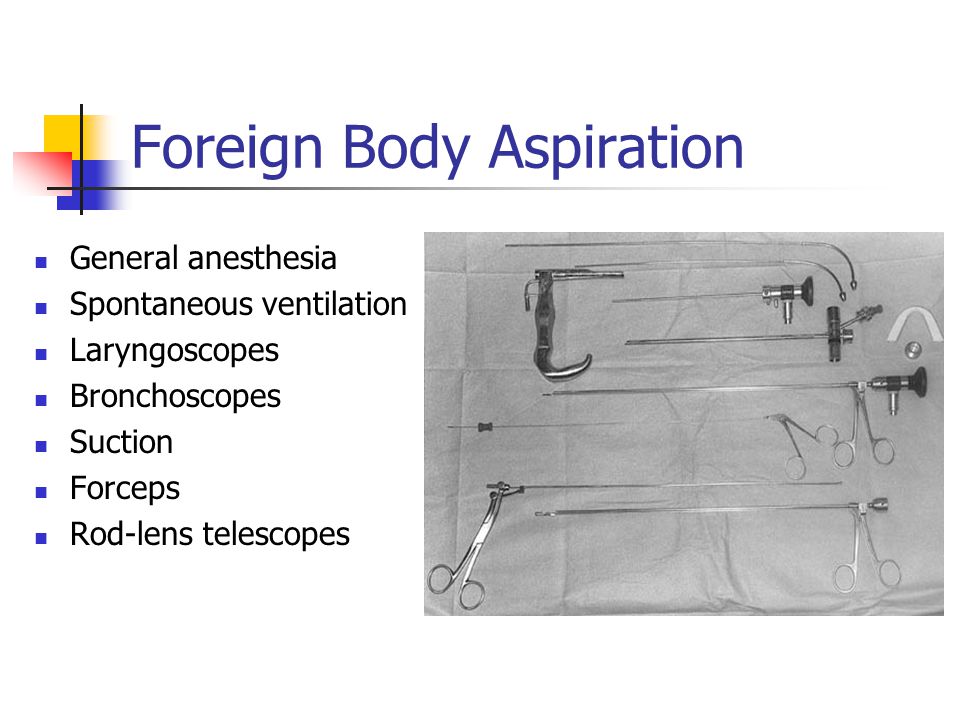 Foreign Body Aspiration

- General anesthesia
- Spontaneous ventilation
- Laryngoscopes
- Bronchoscopes
- Suction
- Forceps
- Rod-lens telescopes